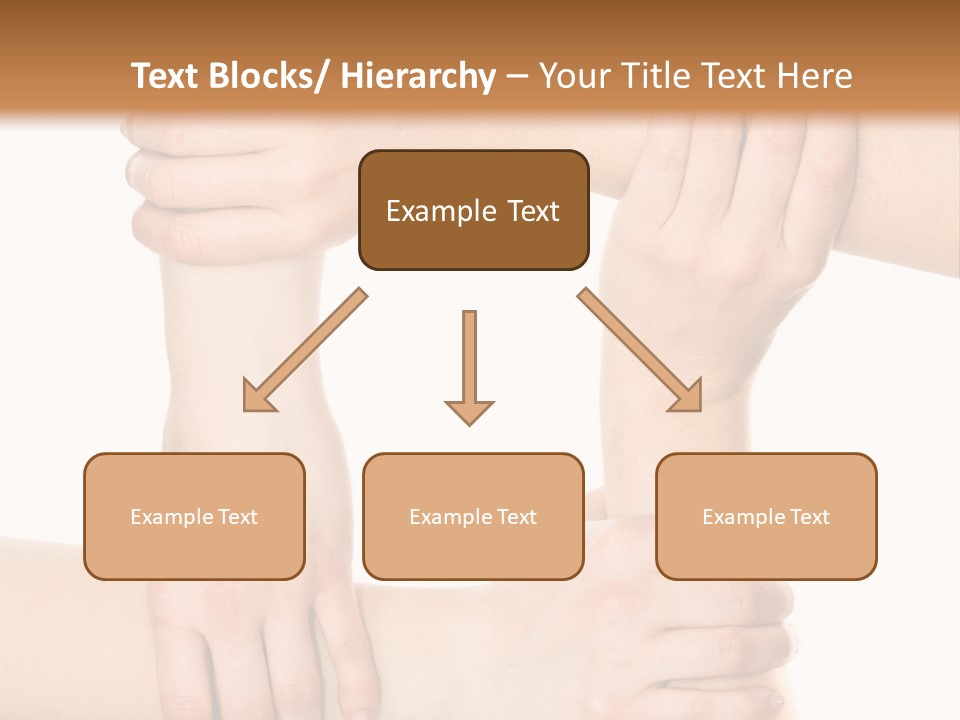 Text Blocks/ Hierarchy – Your Title Text Here

Example Text

Example Text

Example Text

Example Text